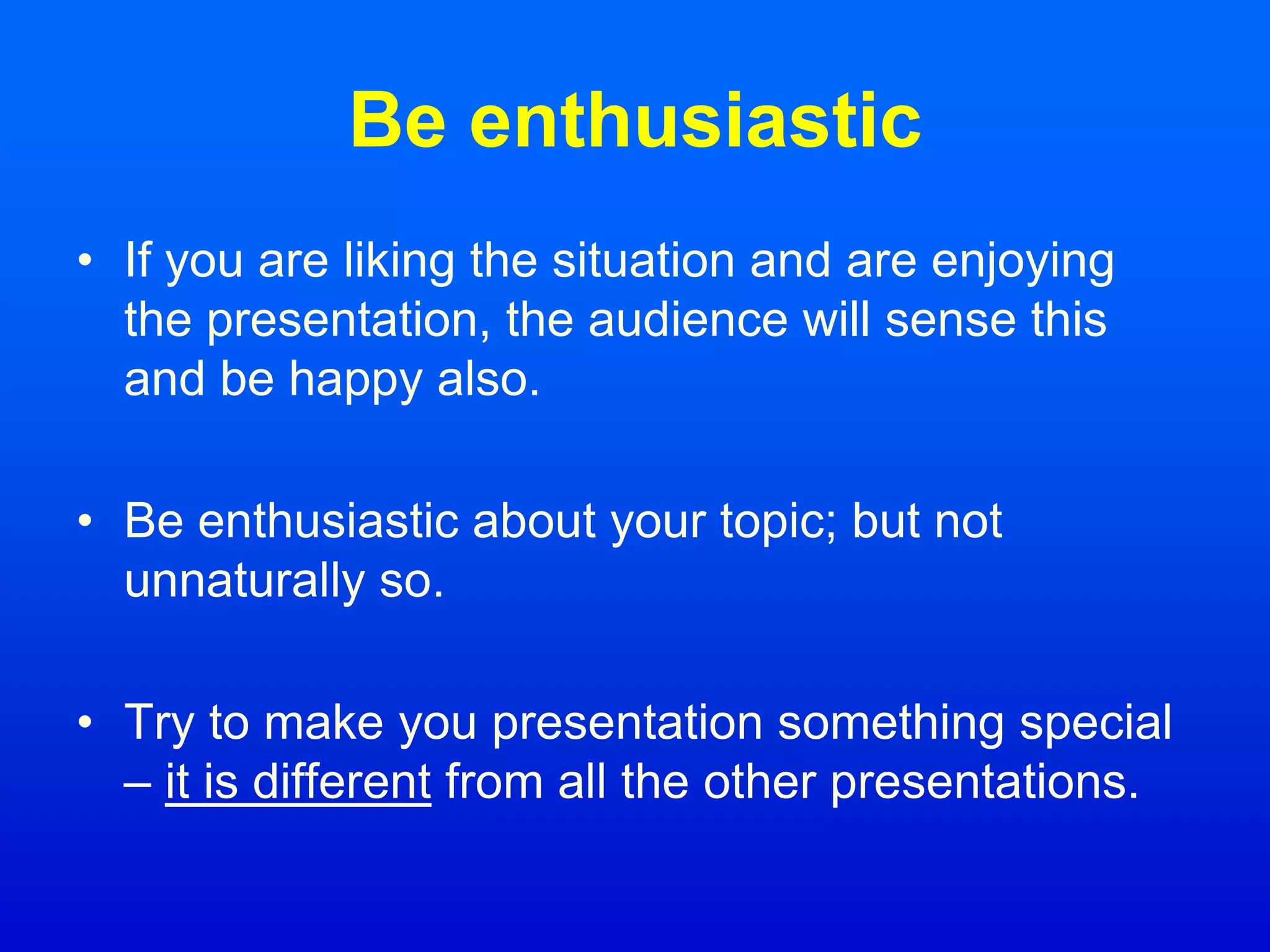 Be enthusiastic

• If you are liking the situation and are enjoying the presentation, the audience will sense this and be happy also.

• Be enthusiastic about your topic; but not unnaturally so.

• Try to make you presentation something special – it is different from all the other presentations.